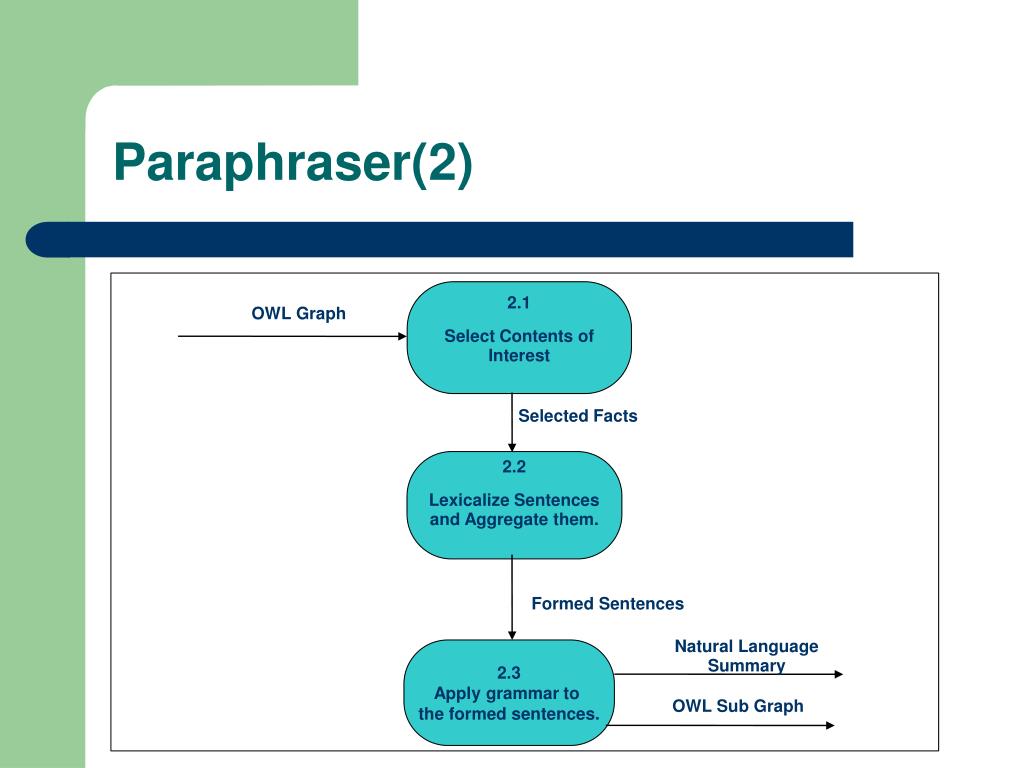 Paraphraser(2)

OWL Graph

2.1

Select Contents of Interest

Selected Facts

2.2

Lexicalize Sentences and Aggregate them.

Formed Sentences

2.3
Apply grammar to the formed sentences.

Natural Language Summary

OWL Sub Graph